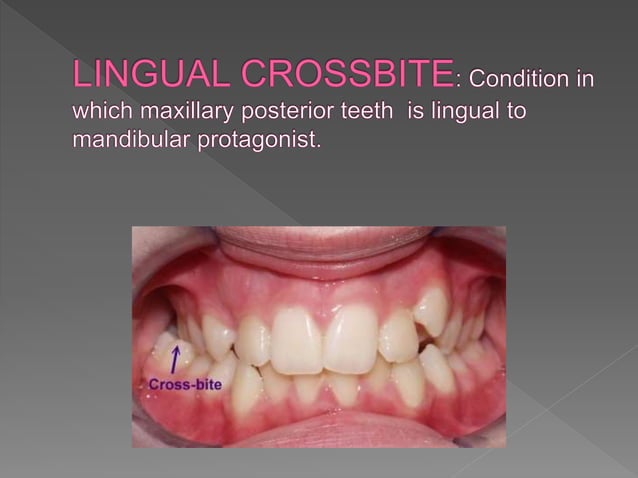 LINGUAL CROSSBITE: Condition in which maxillary posterior teeth is lingual to mandibular protagonist.

Cross-bite